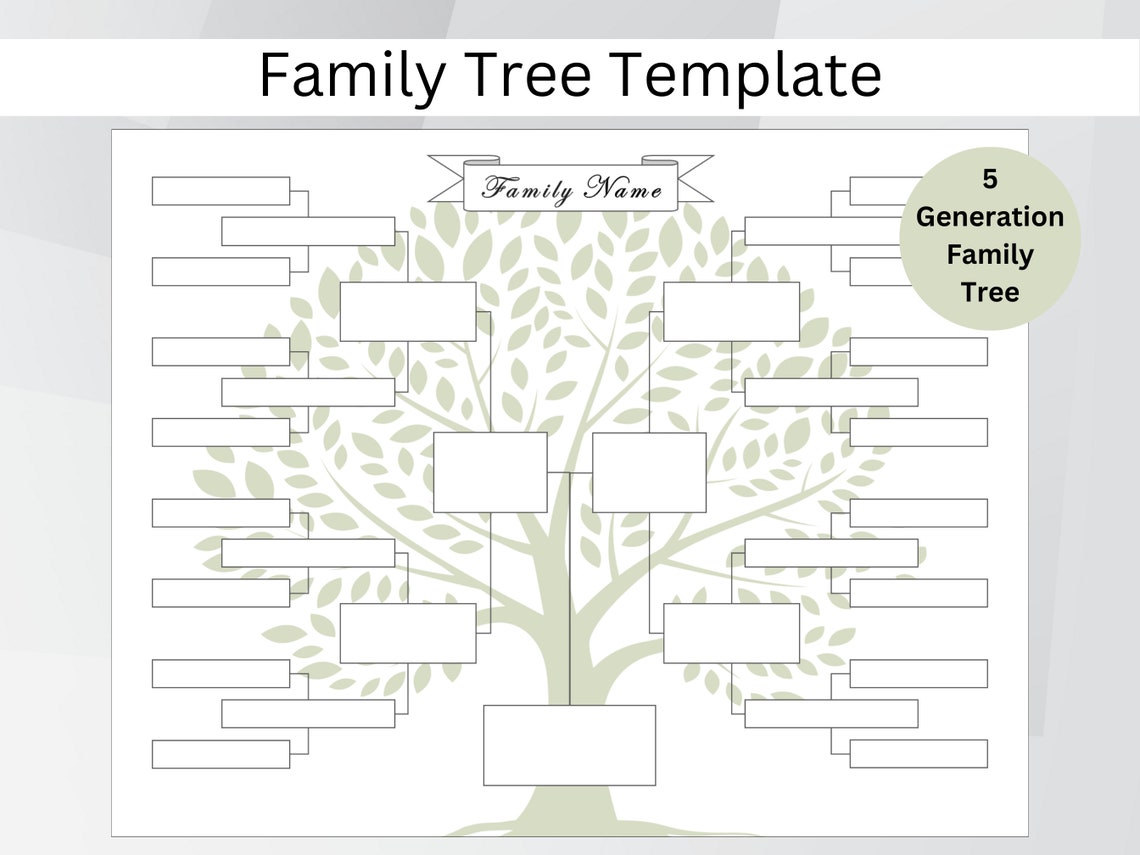 Family Tree Template

Family Name

5 Generation Family Tree